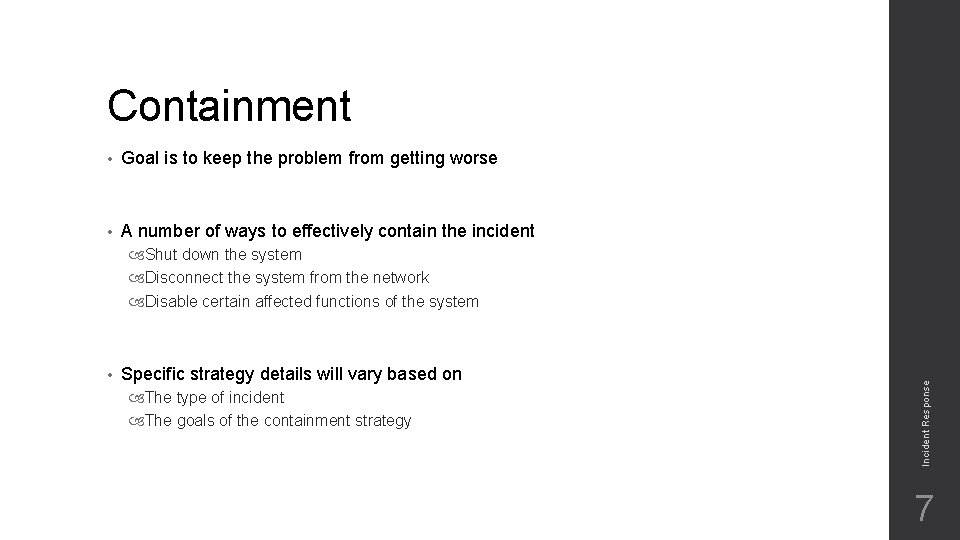 Containment

• Goal is to keep the problem from getting worse

• A number of ways to effectively contain the incident
Shut down the system
Disconnect the system from the network
Disable certain affected functions of the system

• Specific strategy details will vary based on
The type of incident
The goals of the containment strategy

Incident Response

7